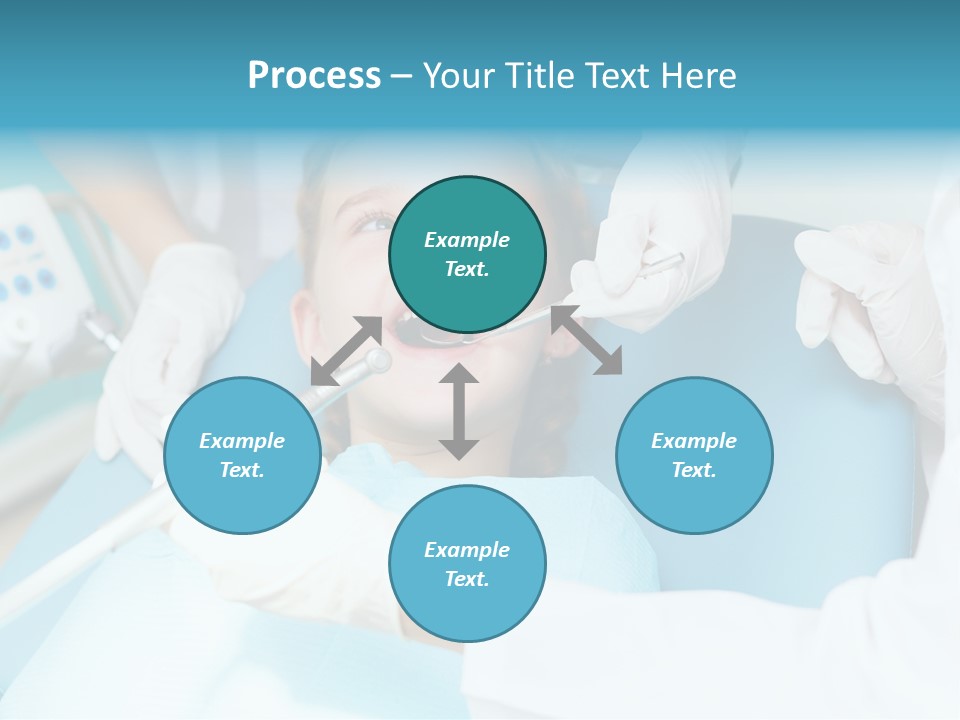 Process – Your Title Text Here

Example Text.

Example Text.

Example Text.

Example Text.